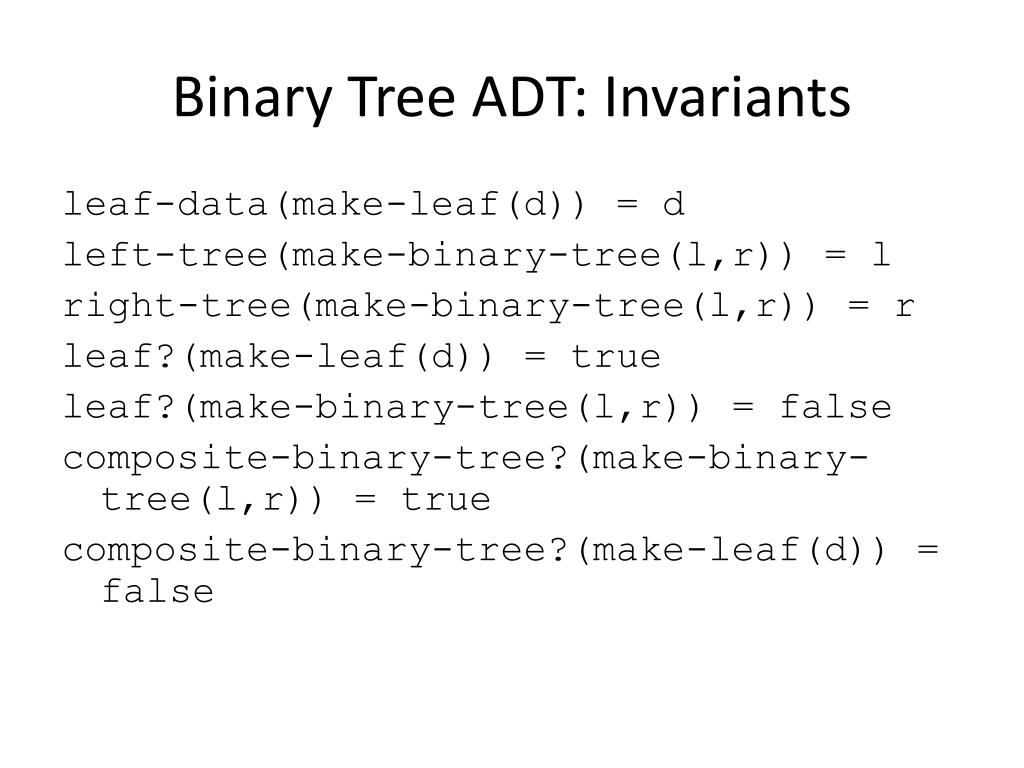 Binary Tree ADT: Invariants

leaf-data(make-leaf(d)) = d
left-tree(make-binary-tree(l,r)) = l
right-tree(make-binary-tree(l,r)) = r
leaf?(make-leaf(d)) = true
leaf?(make-binary-tree(l,r)) = false
composite-binary-tree?(make-binary-tree(l,r)) = true
composite-binary-tree?(make-leaf(d)) = false